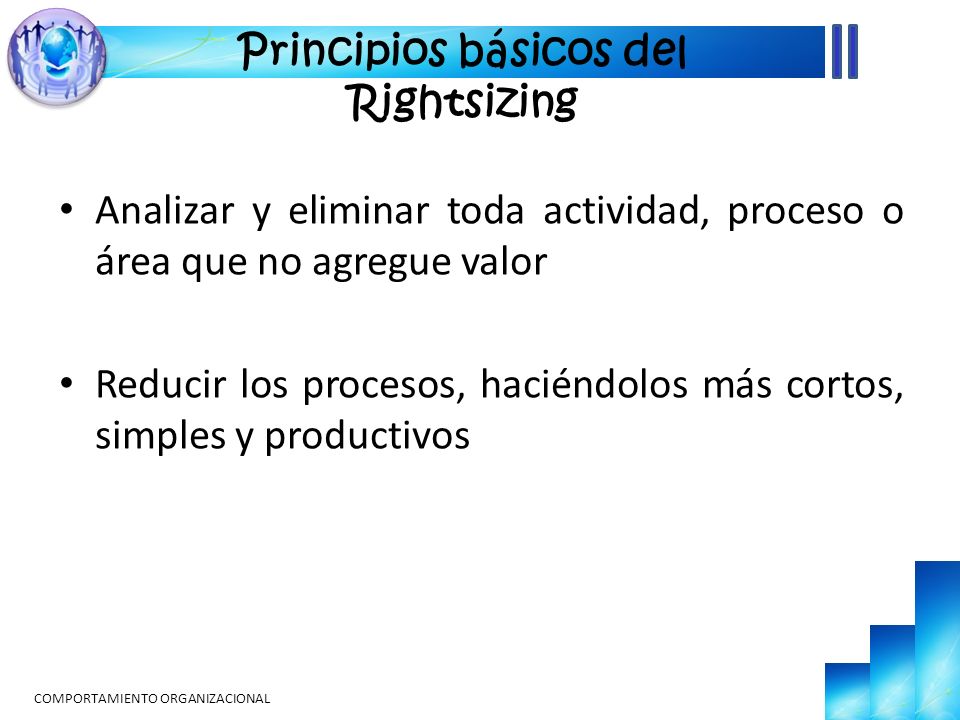 Principios básicos del Rightsizing

• Analizar y eliminar toda actividad, proceso o área que no agregue valor

• Reducir los procesos, haciéndolos más cortos, simples y productivos

COMPORTAMIENTO ORGANIZACIONAL